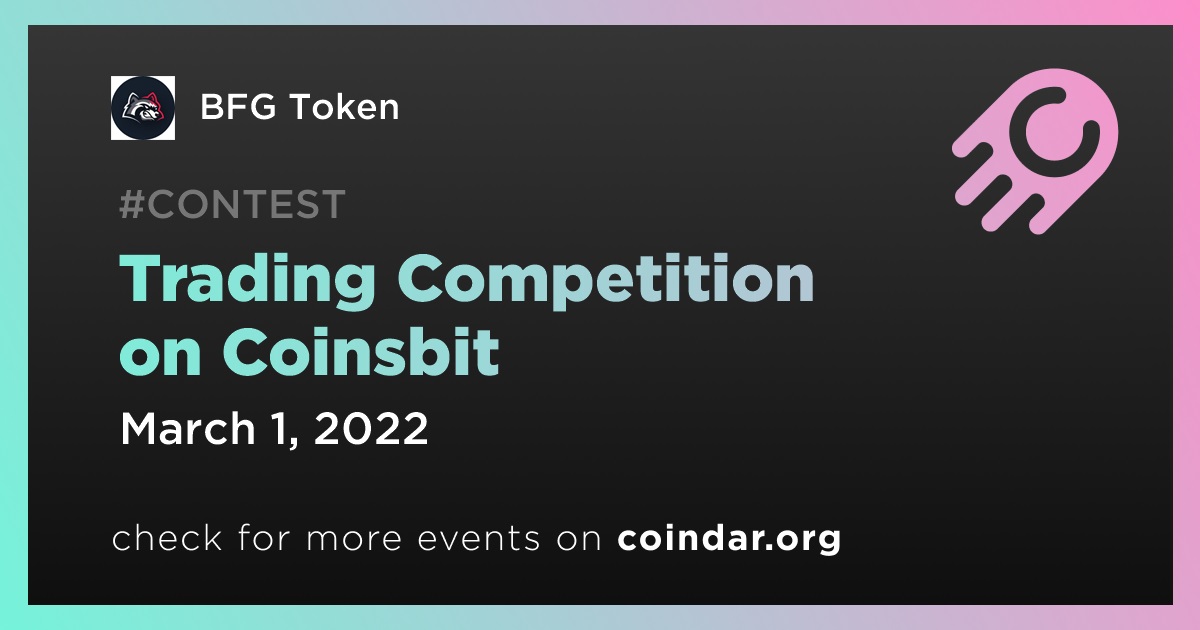 BFG Token

#CONTEST

Trading Competition on Coinsbit

March 1, 2022

check for more events on coindar.org